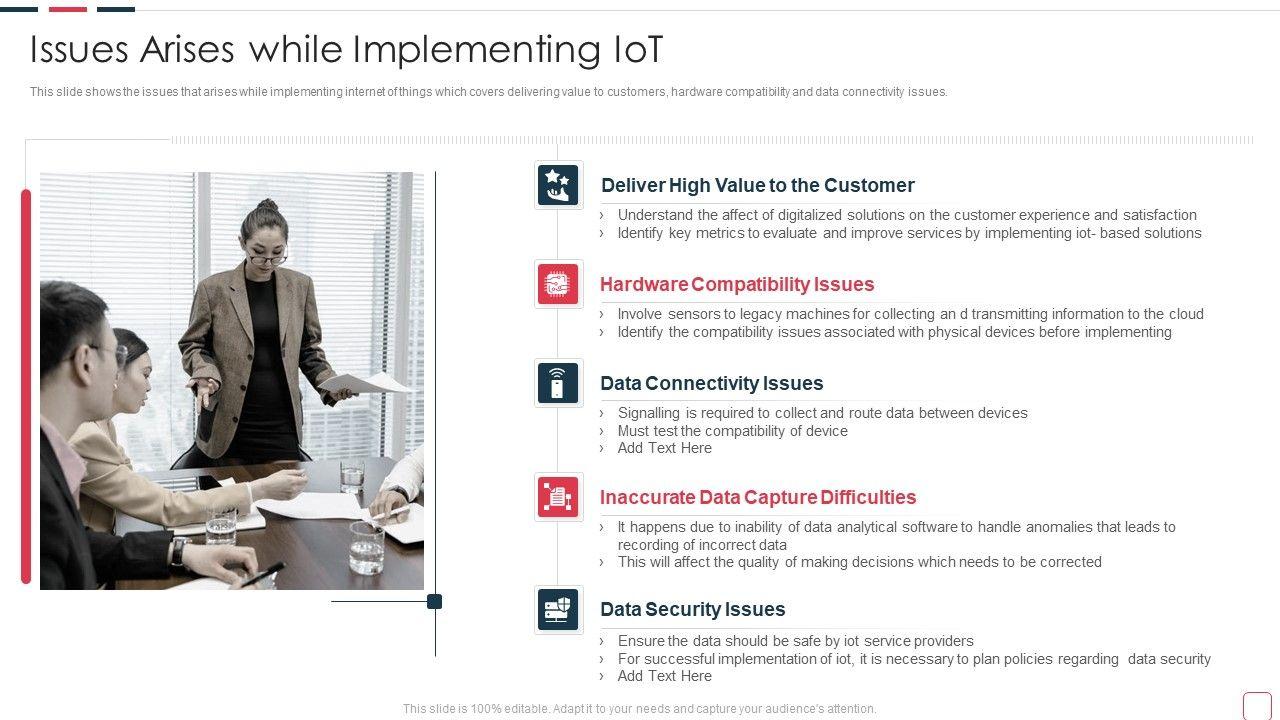 Issues Arises while Implementing IoT

This slide shows the issues that arises while implementing internet of things which covers delivering value to customers, hardware compatibility and data connectivity issues.

Deliver High Value to the Customer

› Understand the affect of digitalized solutions on the customer experience and satisfaction
› Identify key metrics to evaluate and improve services by implementing iot- based solutions

Hardware Compatibility Issues

› Involve sensors to legacy machines for collecting an d transmitting information to the cloud
› Identify the compatibility issues associated with physical devices before implementing

Data Connectivity Issues

› Signalling is required to collect and route data between devices
› Must test the compatibility of device
› Add Text Here

Inaccurate Data Capture Difficulties

› It happens due to inability of data analytical software to handle anomalies that leads to recording of incorrect data
› This will affect the quality of making decisions which needs to be corrected

Data Security Issues

› Ensure the data should be safe by iot service providers
› For successful implementation of iot, it is necessary to plan policies regarding data security
› Add Text Here

This slide is 100% editable. Adapt it to your needs and capture your audience's attention.